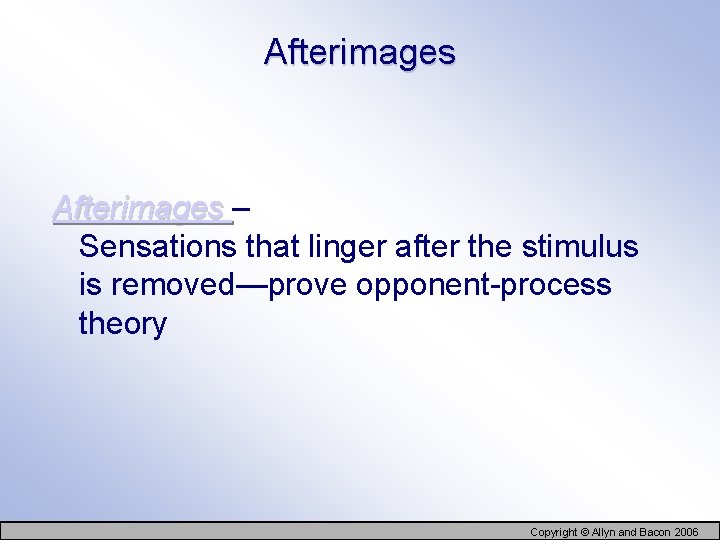 Afterimages

Afterimages –
Sensations that linger after the stimulus is removed—prove opponent-process theory

Copyright © Allyn and Bacon 2006